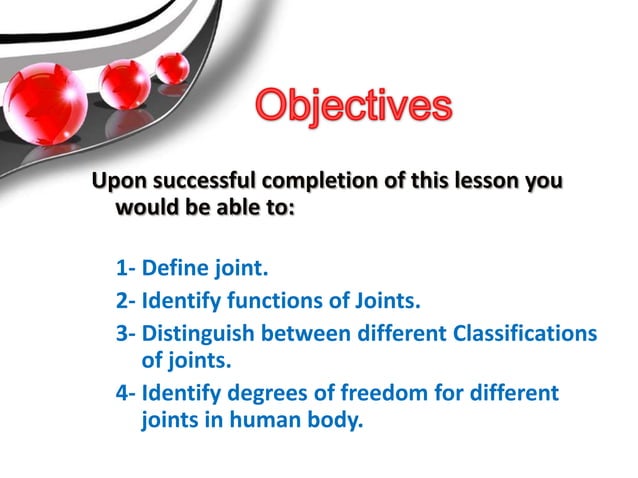 Objectives

Upon successful completion of this lesson you would be able to:

1- Define joint.
2- Identify functions of Joints.
3- Distinguish between different Classifications of joints.
4- Identify degrees of freedom for different joints in human body.